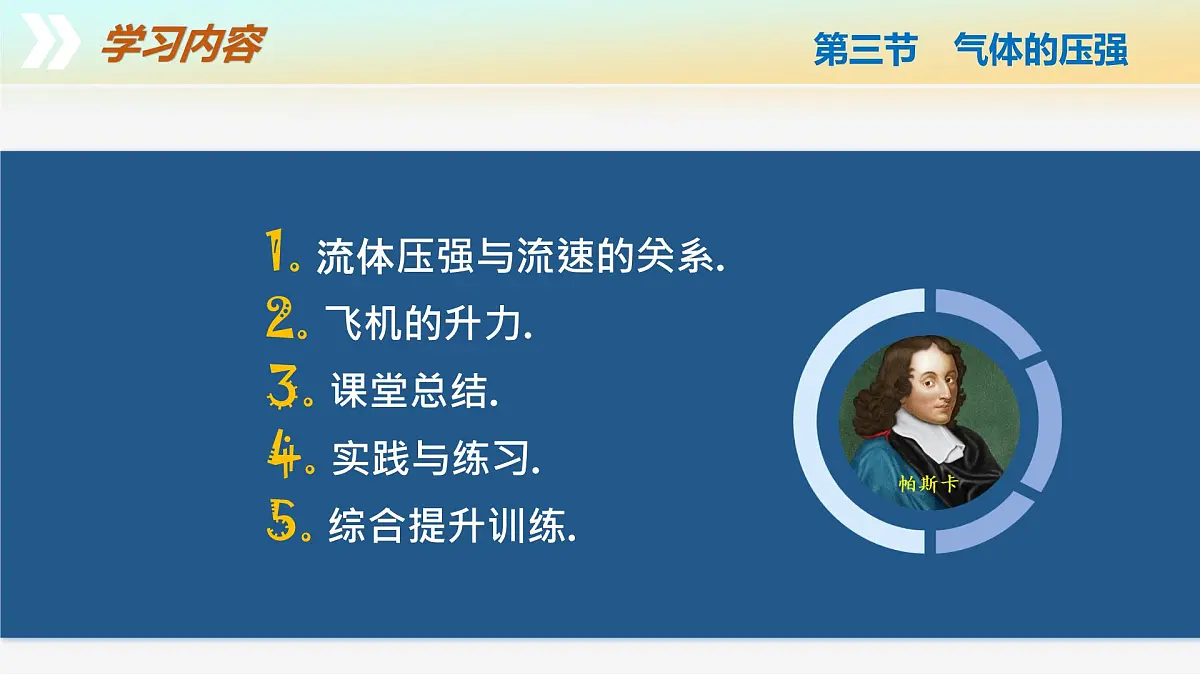 学习内容

第三节 气体的压强

1. 流体压强与流速的关系.

2. 飞机的升力.

3. 课堂总结.

4. 实践与练习.

5. 综合提升训练.

帕斯卡